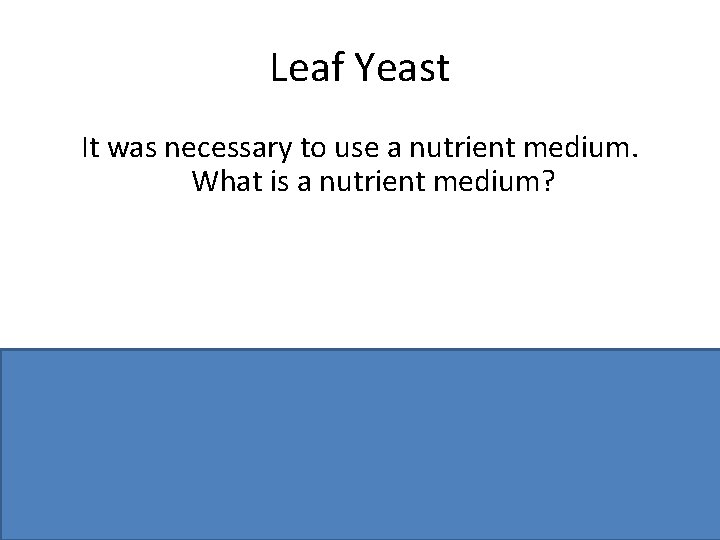 Leaf Yeast

It was necessary to use a nutrient medium. What is a nutrient medium?